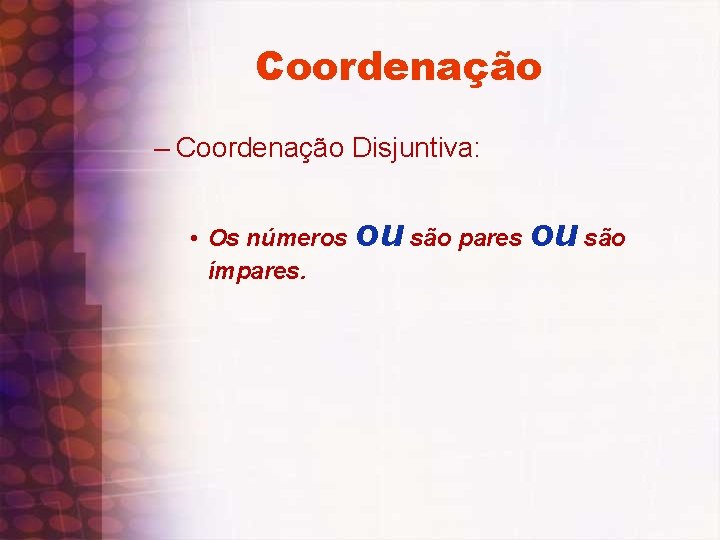 Coordenação

– Coordenação Disjuntiva:

• Os números ou são pares ou são ímpares.